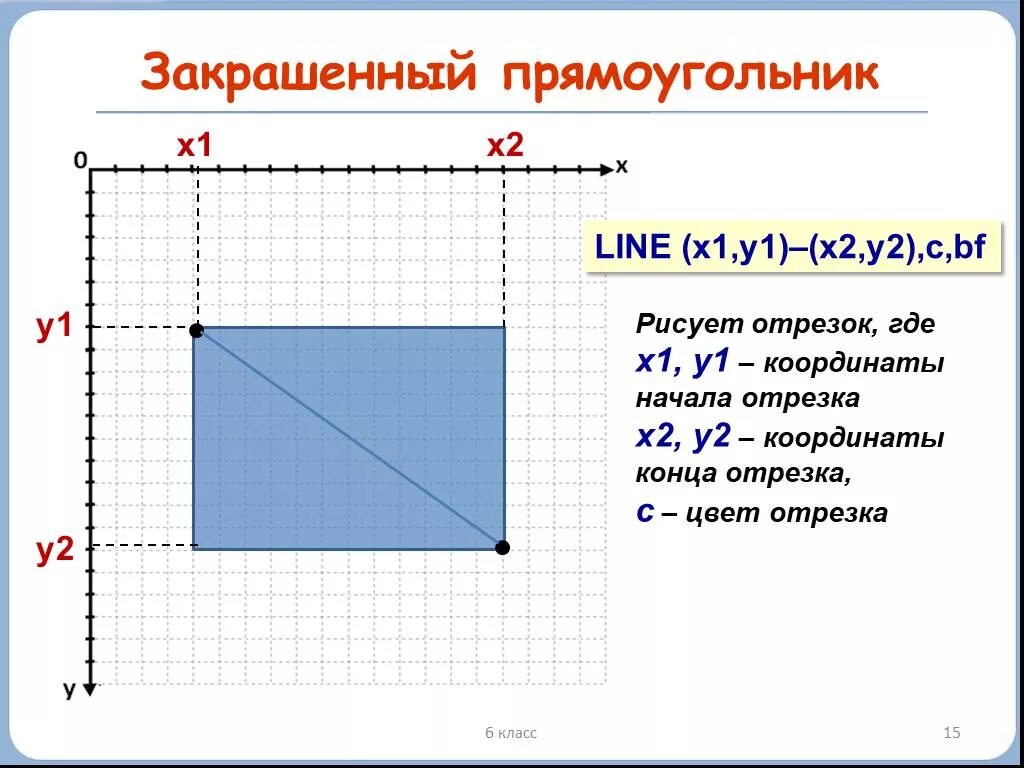 Закрашенный прямоугольник

0

x1

x2

x

y1

y2

y

LINE (x1,y1)–(x2,y2),c,bf

Рисует отрезок, где
x1, y1 – координаты начала отрезка
x2, y2 – координаты конца отрезка,
c – цвет отрезка

6 класс

15